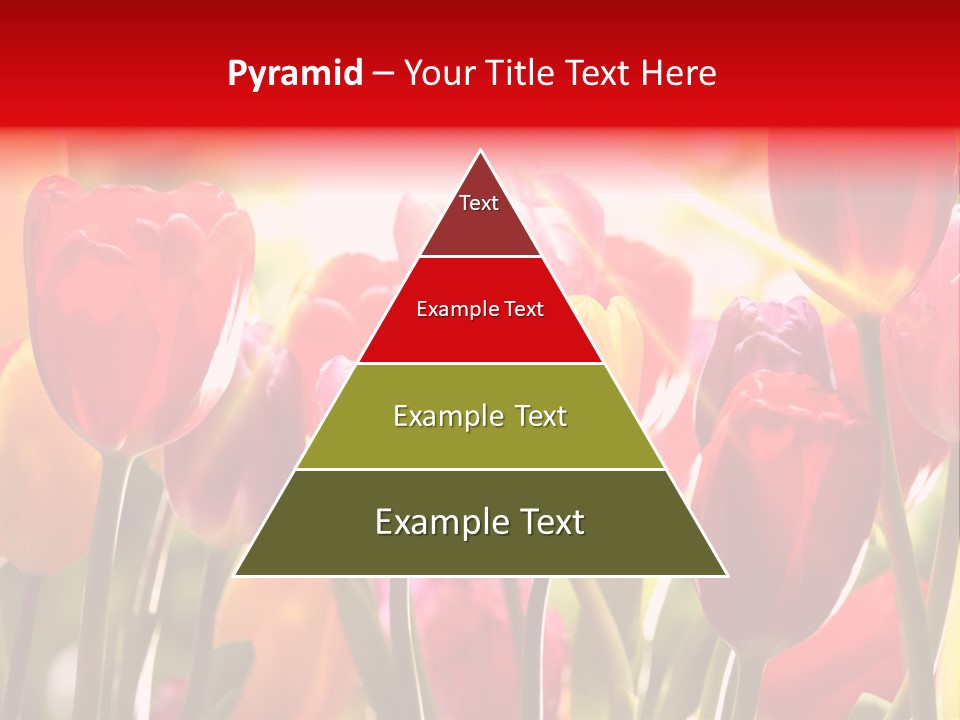 Pyramid – Your Title Text Here

Text

Example Text

Example Text

Example Text